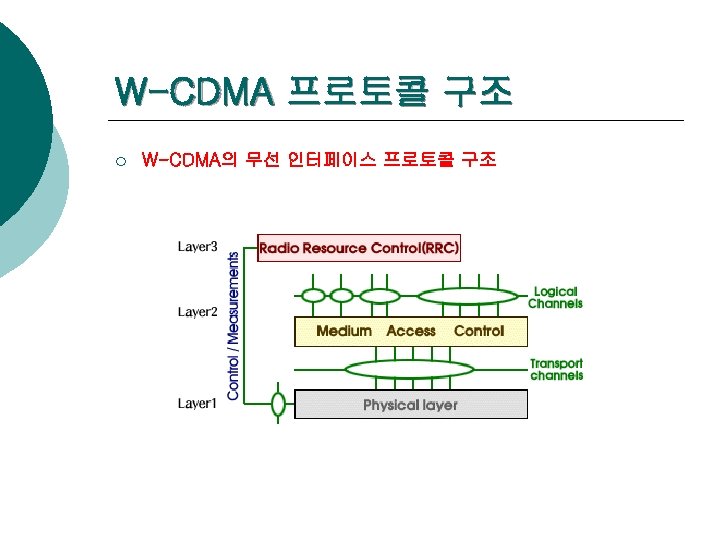 W-CDMA 프로토콜 구조

○ W-CDMA의 무선 인터페이스 프로토콜 구조

Layer3

Radio Resource Control(RRC)

Control / Measurements

Logical Channels

Layer2

Medium Access Control

Transport channels

Layer1

Physical layer